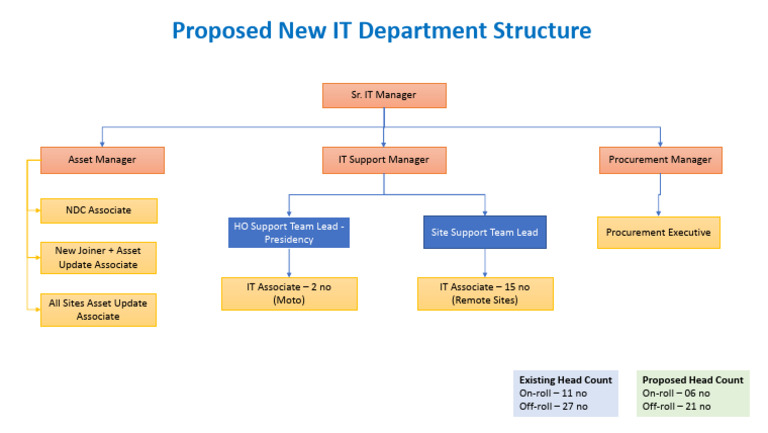 Proposed New IT Department Structure

Sr. IT Manager

Asset Manager

NDC Associate

New Joiner + Asset Update Associate

All Sites Asset Update Associate

IT Support Manager

HO Support Team Lead - Presidency

IT Associate – 2 no (Moto)

Site Support Team Lead

IT Associate – 15 no (Remote Sites)

Procurement Manager

Procurement Executive

Existing Head Count
On-roll – 11 no
Off-roll – 27 no

Proposed Head Count
On-roll – 06 no
Off-roll – 21 no